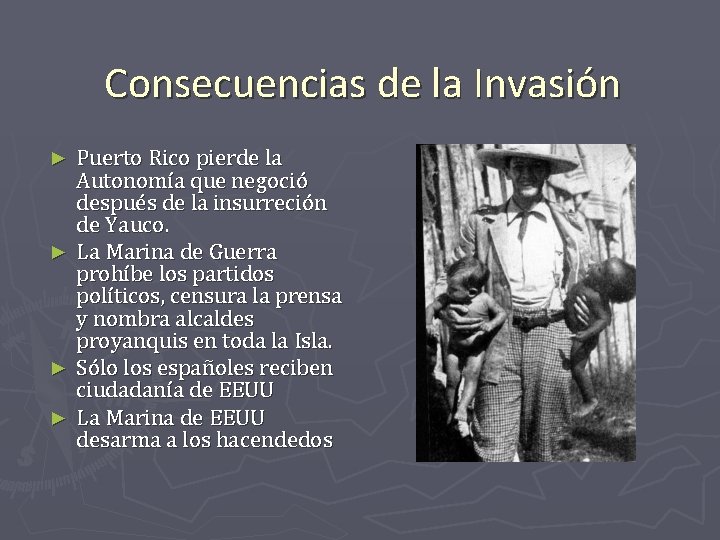 Consecuencias de la Invasión

► Puerto Rico pierde la Autonomía que negoció después de la insurreción de Yauco.

► La Marina de Guerra prohíbe los partidos políticos, censura la prensa y nombra alcaldes proyanquis en toda la Isla.

► Sólo los españoles reciben ciudadanía de EEUU

► La Marina de EEUU desarma a los hacendedos